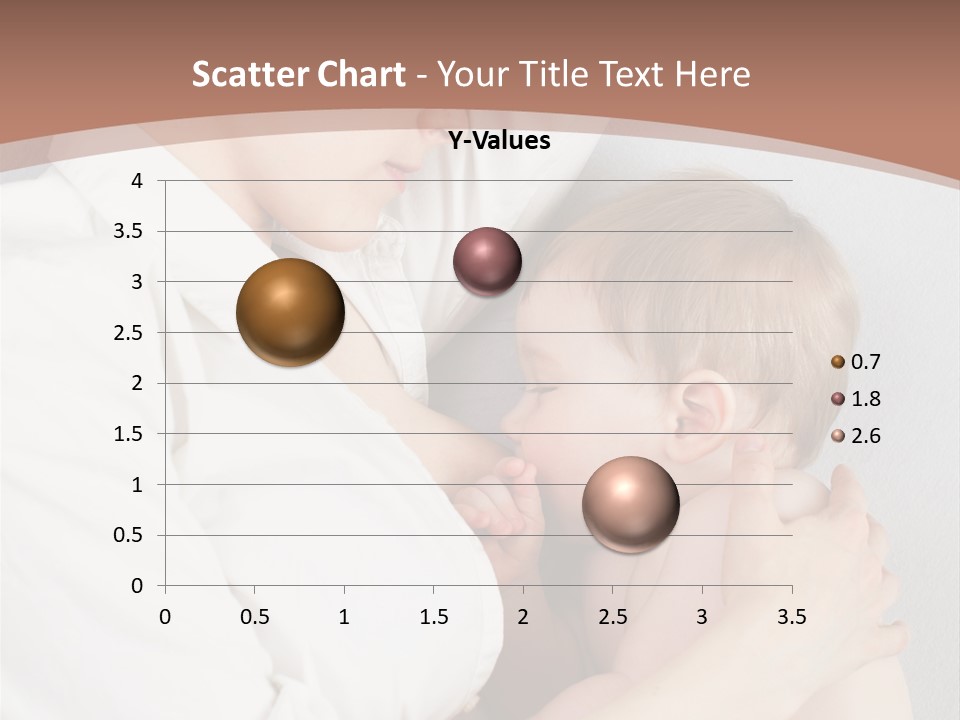 Scatter Chart - Your Title Text Here

Y-Values

4
3.5
3
2.5
2
1.5
1
0.5
0

0 0.5 1 1.5 2 2.5 3 3.5

0.7
1.8
2.6